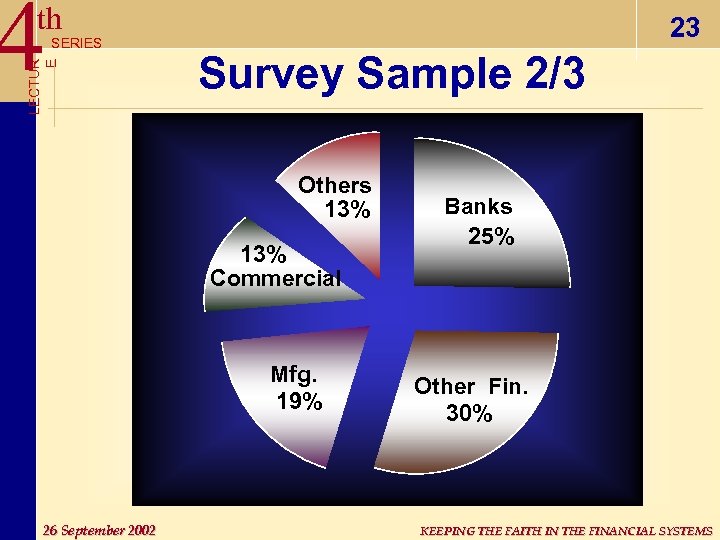 4th SERIES
LECTURE

23

Survey Sample 2/3

Others 13%

Banks 25%

13% Commercial

Mfg. 19%

Other Fin. 30%

26 September 2002

KEEPING THE FAITH IN THE FINANCIAL SYSTEMS